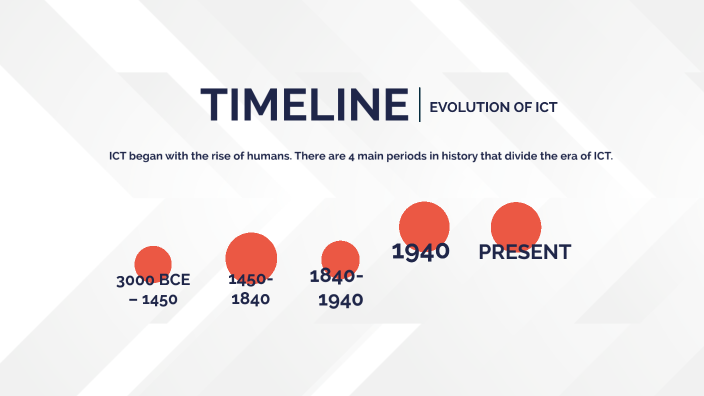 TIMELINE | EVOLUTION OF ICT

ICT began with the rise of humans. There are 4 main periods in history that divide the era of ICT.

3000 BCE – 1450

1450-1840

1840-1940

1940

PRESENT